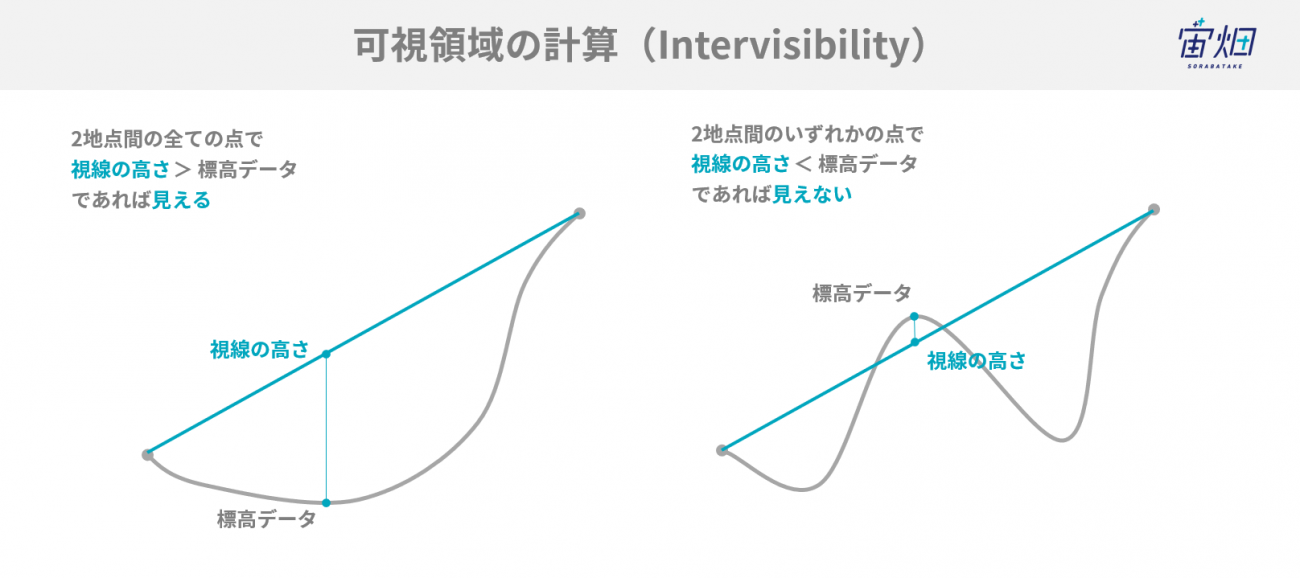 可視領域の計算（Intervisibility）

宙畑
SORABATAKE

2地点間の全ての点で
視線の高さ ＞ 標高データ
であれば見える

視線の高さ

標高データ

2地点間のいずれかの点で
視線の高さ ＜ 標高データ
であれば見えない

標高データ

視線の高さ